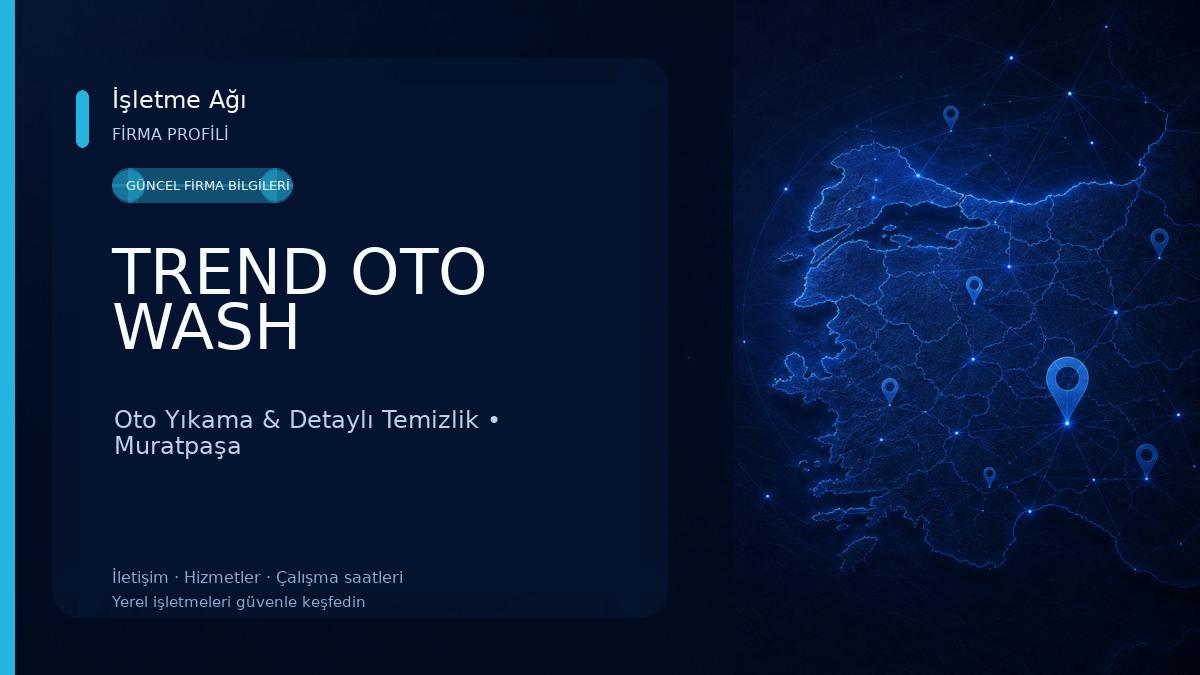 İşletme Ağı
FİRMA PROFİLİ

GÜNCEL FİRMA BİLGİLERİ

TREND OTO WASH

Oto Yıkama & Detaylı Temizlik • Muratpaşa

İletişim · Hizmetler · Çalışma saatleri
Yerel işletmeleri güvenle keşfedin